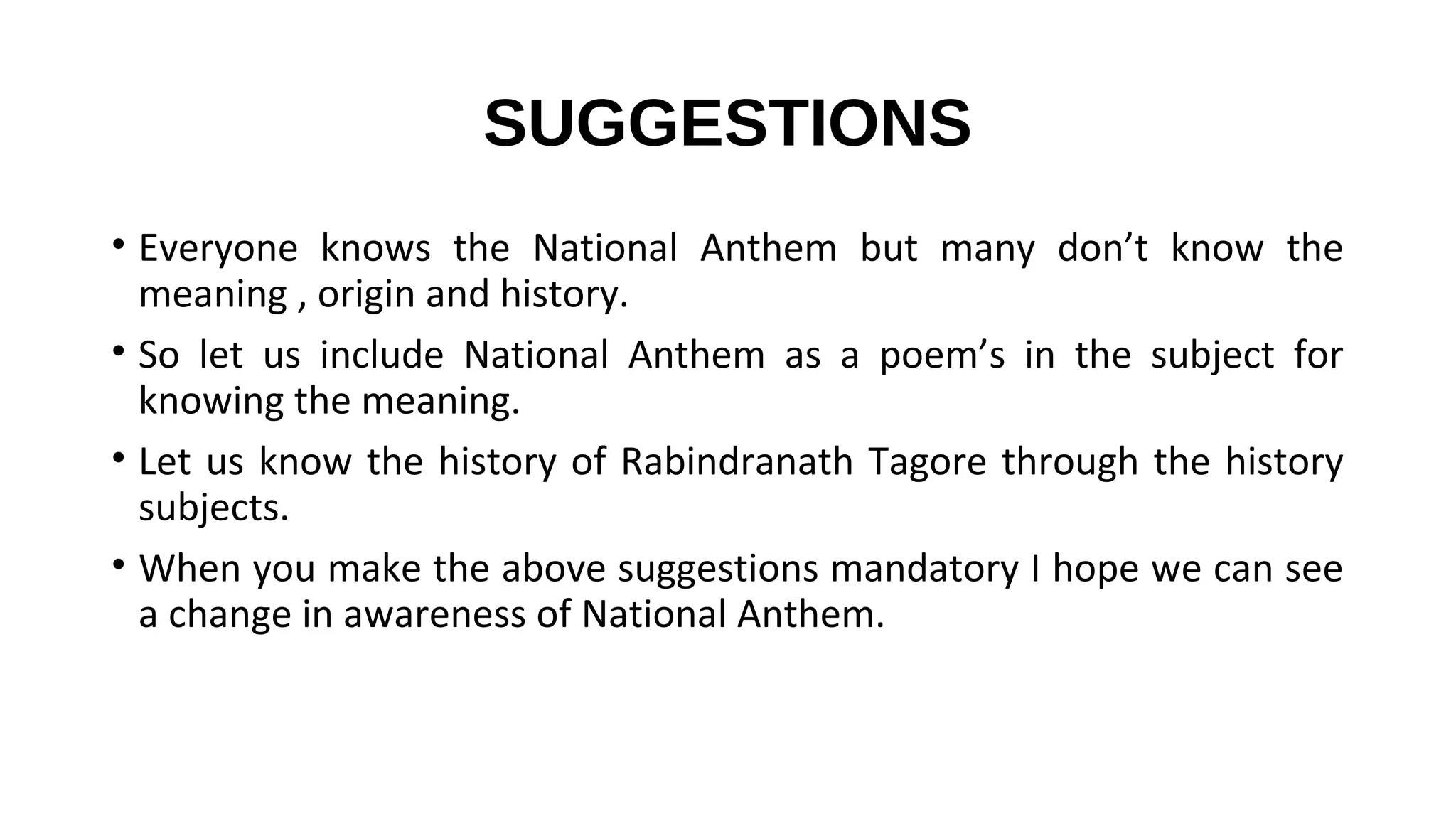 SUGGESTIONS

• Everyone knows the National Anthem but many don’t know the meaning , origin and history.

• So let us include National Anthem as a poem’s in the subject for knowing the meaning.

• Let us know the history of Rabindranath Tagore through the history subjects.

• When you make the above suggestions mandatory I hope we can see a change in awareness of National Anthem.